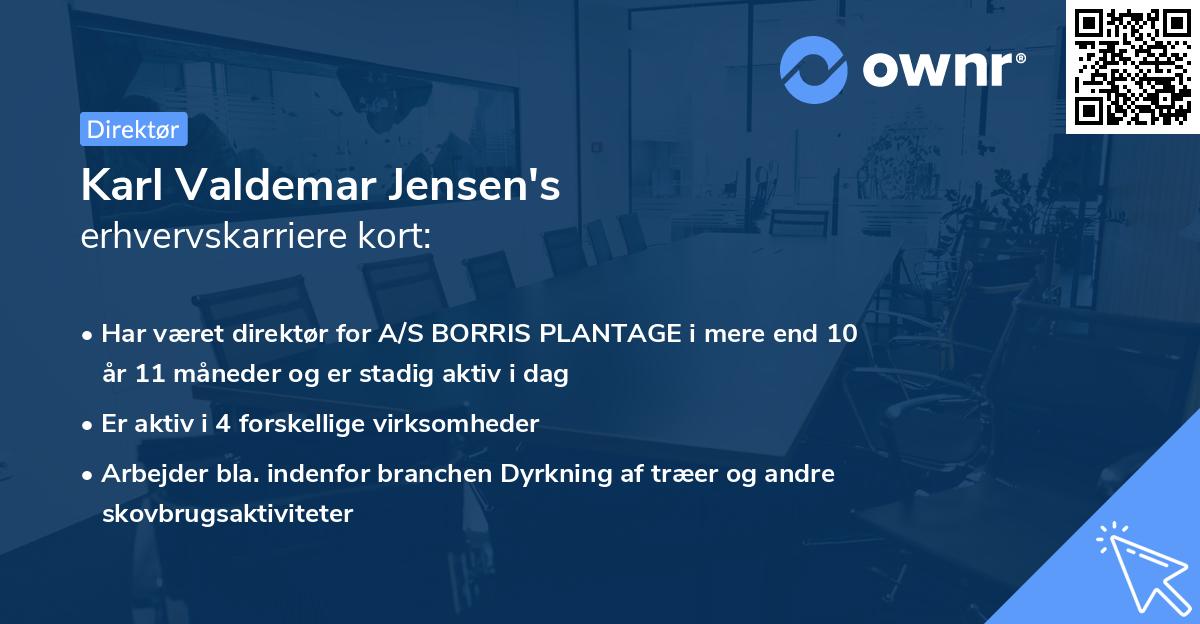 ownr®

Direktør

Karl Valdemar Jensen's
erhvervskarriere kort:

• Har været direktør for A/S BORRIS PLANTAGE i mere end 10 år 11 måneder og er stadig aktiv i dag

• Er aktiv i 4 forskellige virksomheder

• Arbejder bla. indenfor branchen Dyrkning af træer og andre skovbrugsaktiviteter